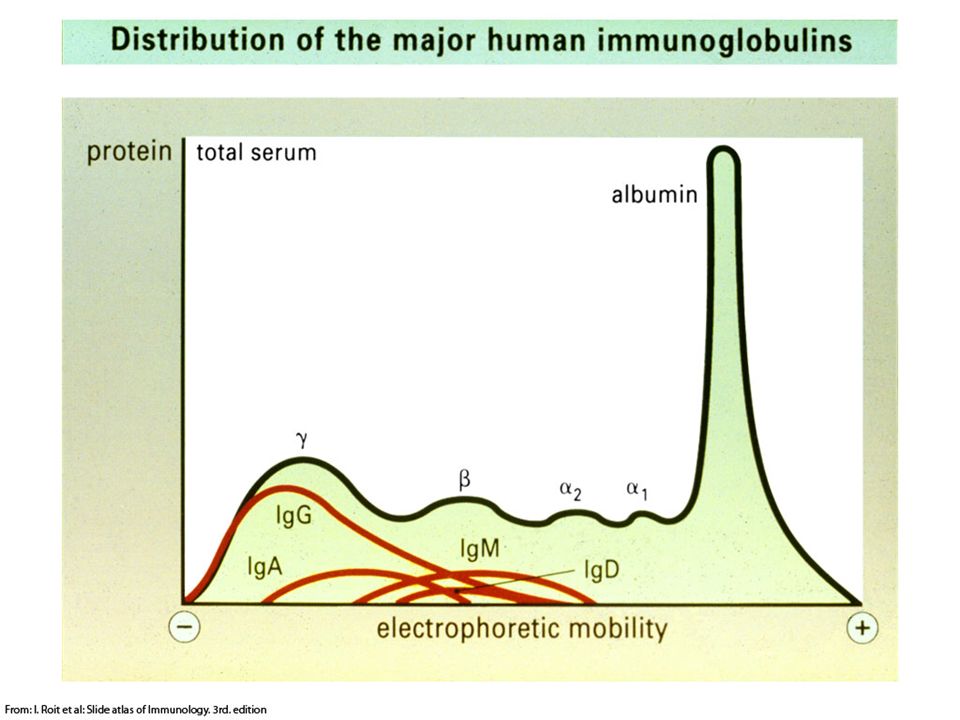 Distribution of the major human immunoglobulins

protein

total serum

albumin

$\gamma$

$\beta$

$\alpha_2$

$\alpha_1$

IgG

IgM

IgA

IgD

−

electrophoretic mobility

+

From: I. Roit et al: Slide atlas of Immunology. 3rd. edition